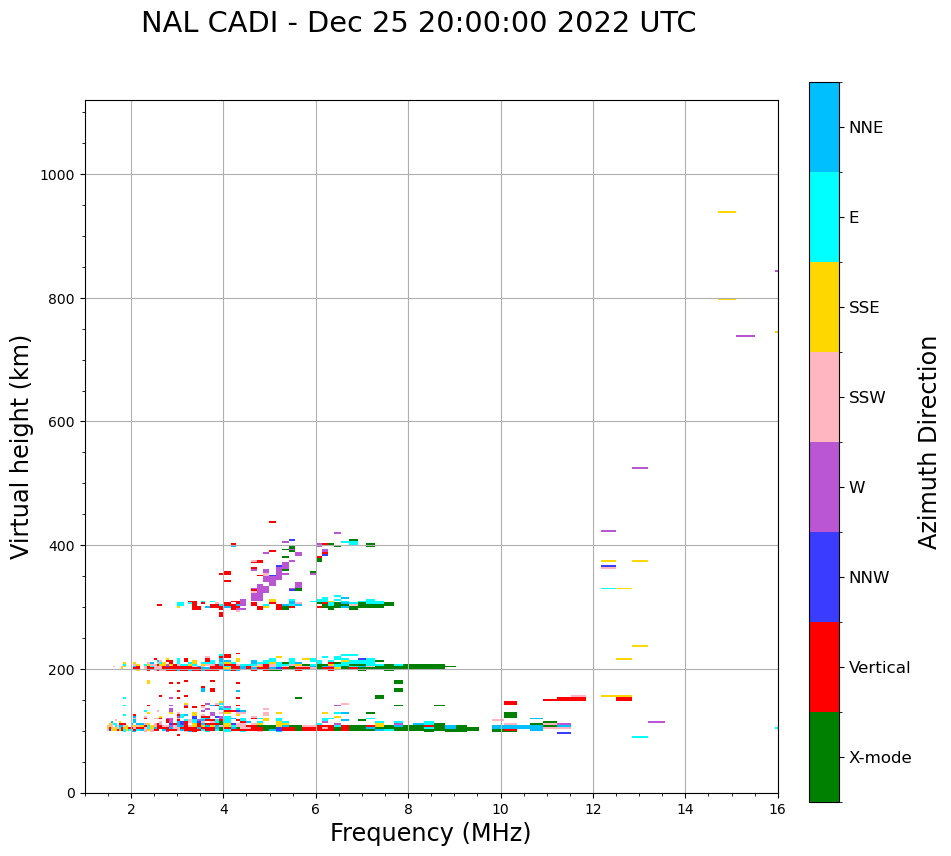 NAL CADI - Dec 25 20:00:00 2022 UTC

Virtual height (km)

1000
800
600
400
200
0

2
4
6
8
10
12
14
16

Frequency (MHz)

NNE
E
SSE
SSW
W
NNW
Vertical
X-mode

Azimuth Direction